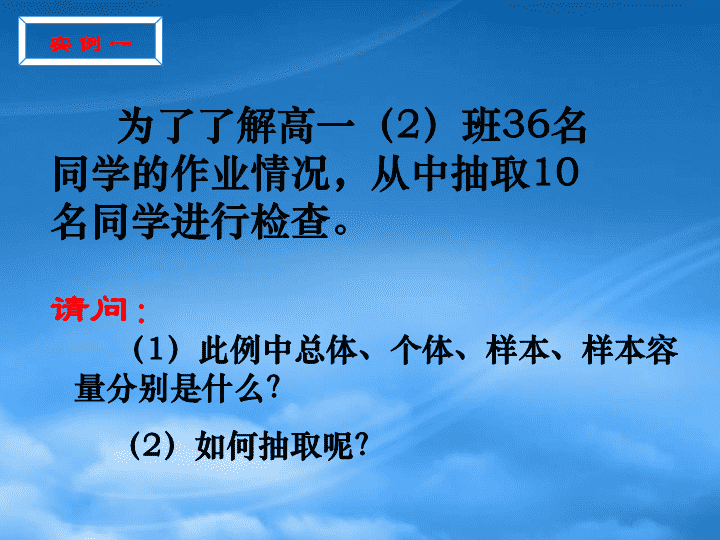 实例一

为了了解高一（2）班36名同学的作业情况，从中抽取10名同学进行检查。

请问：

（1）此例中总体、个体、样本、样本容量分别是什么?

（2）如何抽取呢?